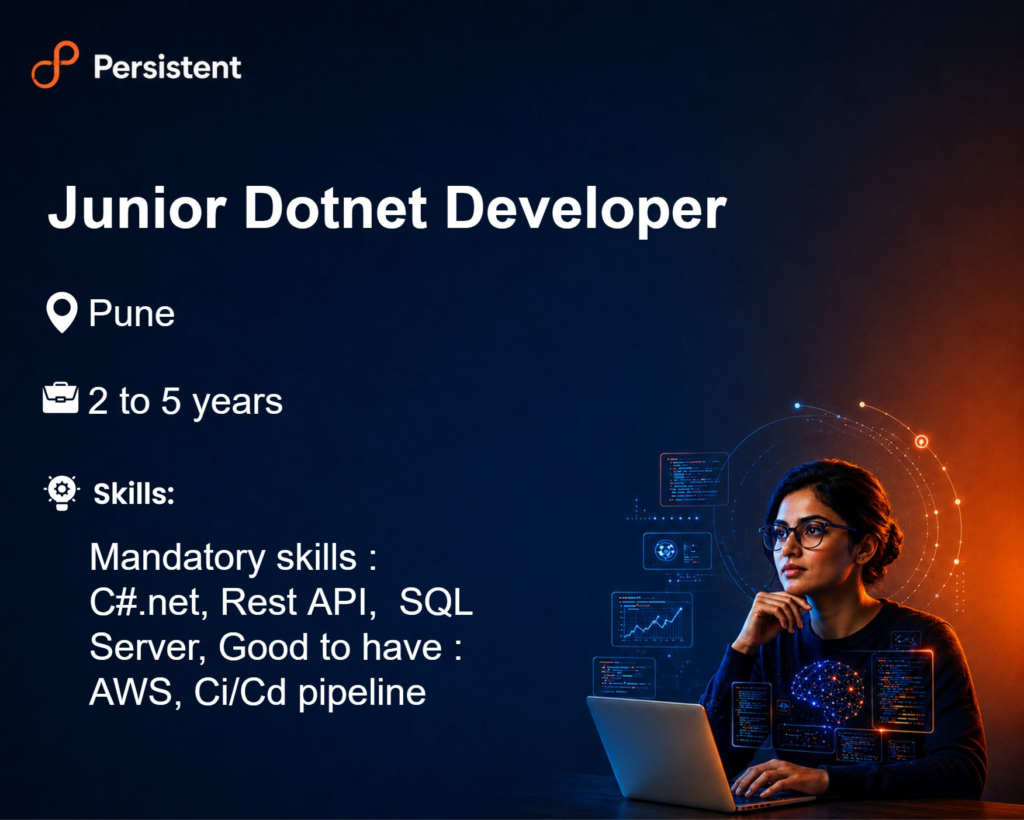 Persistent

Junior Dotnet Developer

Pune

2 to 5 years

Skills:

Mandatory skills : C#.net, Rest API, SQL Server, Good to have : AWS, Ci/Cd pipeline